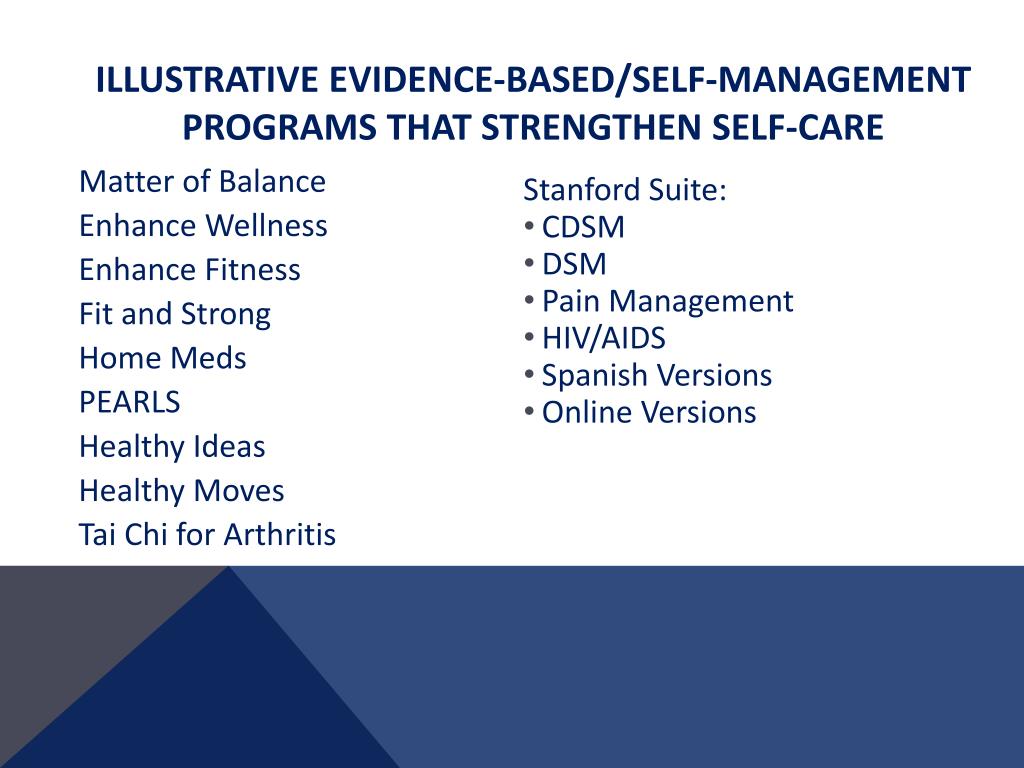 ILLUSTRATIVE EVIDENCE-BASED/SELF-MANAGEMENT PROGRAMS THAT STRENGTHEN SELF-CARE

Matter of Balance
Enhance Wellness
Enhance Fitness
Fit and Strong
Home Meds
PEARLS
Healthy Ideas
Healthy Moves
Tai Chi for Arthritis

Stanford Suite:
• CDSM
• DSM
• Pain Management
• HIV/AIDS
• Spanish Versions
• Online Versions